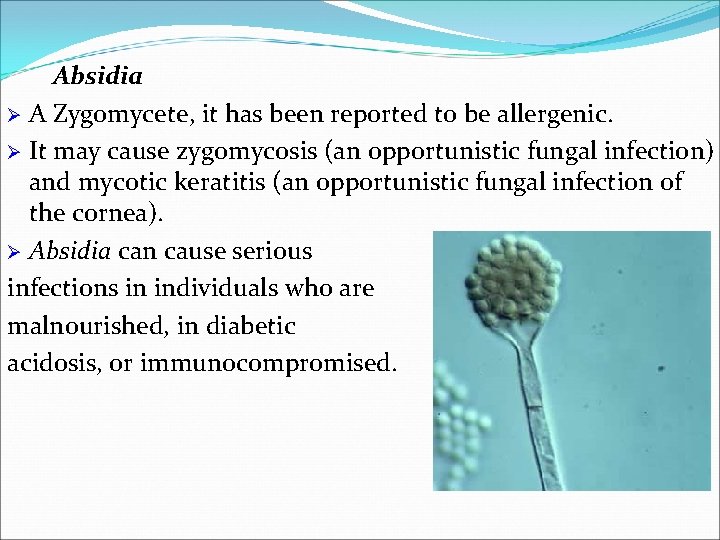 Absidia

➢ A Zygomycete, it has been reported to be allergenic.

➢ It may cause zygomycosis (an opportunistic fungal infection) and mycotic keratitis (an opportunistic fungal infection of the cornea).

➢ Absidia can cause serious infections in individuals who are malnourished, in diabetic acidosis, or immunocompromised.